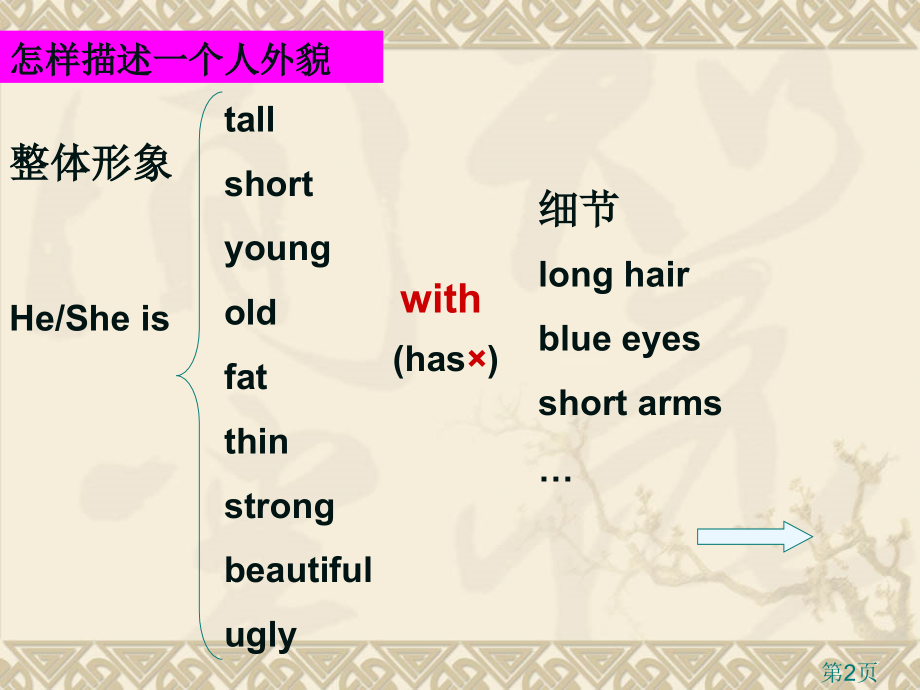 怎样描述一个人外貌

整体形象

He/She is

tall
short
young
old
fat
thin
strong
beautiful
ugly

with
(has×)

细节
long hair
blue eyes
short arms
…

第2页